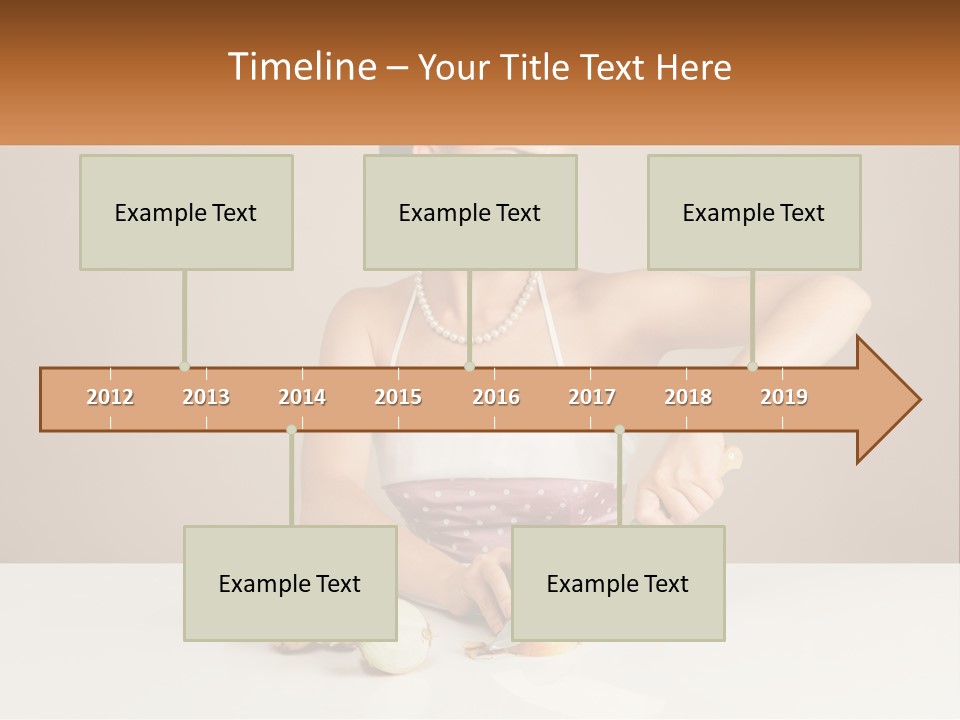 Timeline – Your Title Text Here

Example Text

Example Text

Example Text

2012
2013
2014
2015
2016
2017
2018
2019

Example Text

Example Text